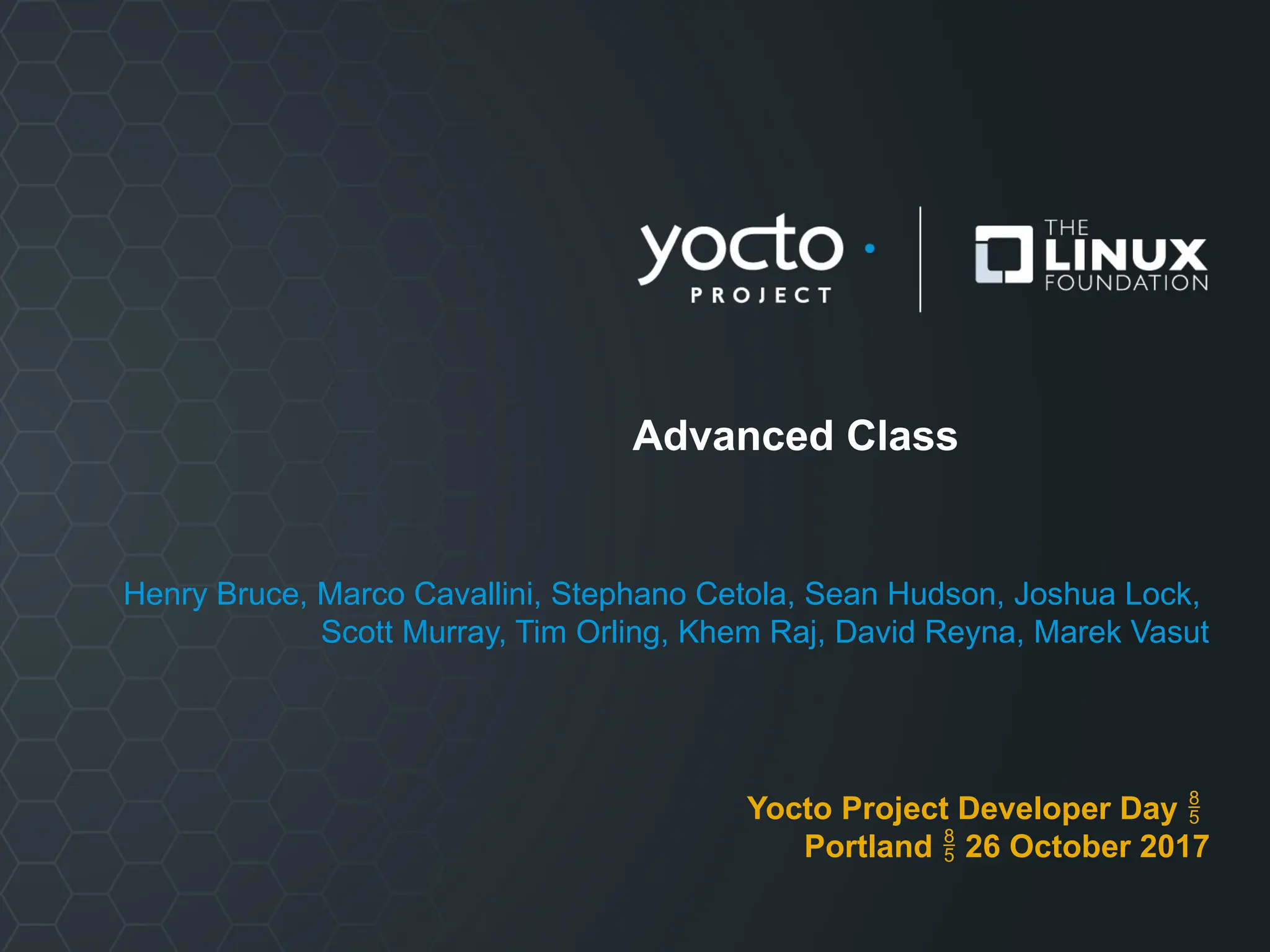 yocto PROJECT

THE LINUX FOUNDATION

Advanced Class

Henry Bruce, Marco Cavallini, Stephano Cetola, Sean Hudson, Joshua Lock, Scott Murray, Tim Orling, Khem Raj, David Reyna, Marek Vasut

Yocto Project Developer Day $\frac{8}{5}$
Portland $\frac{8}{5}$ 26 October 2017